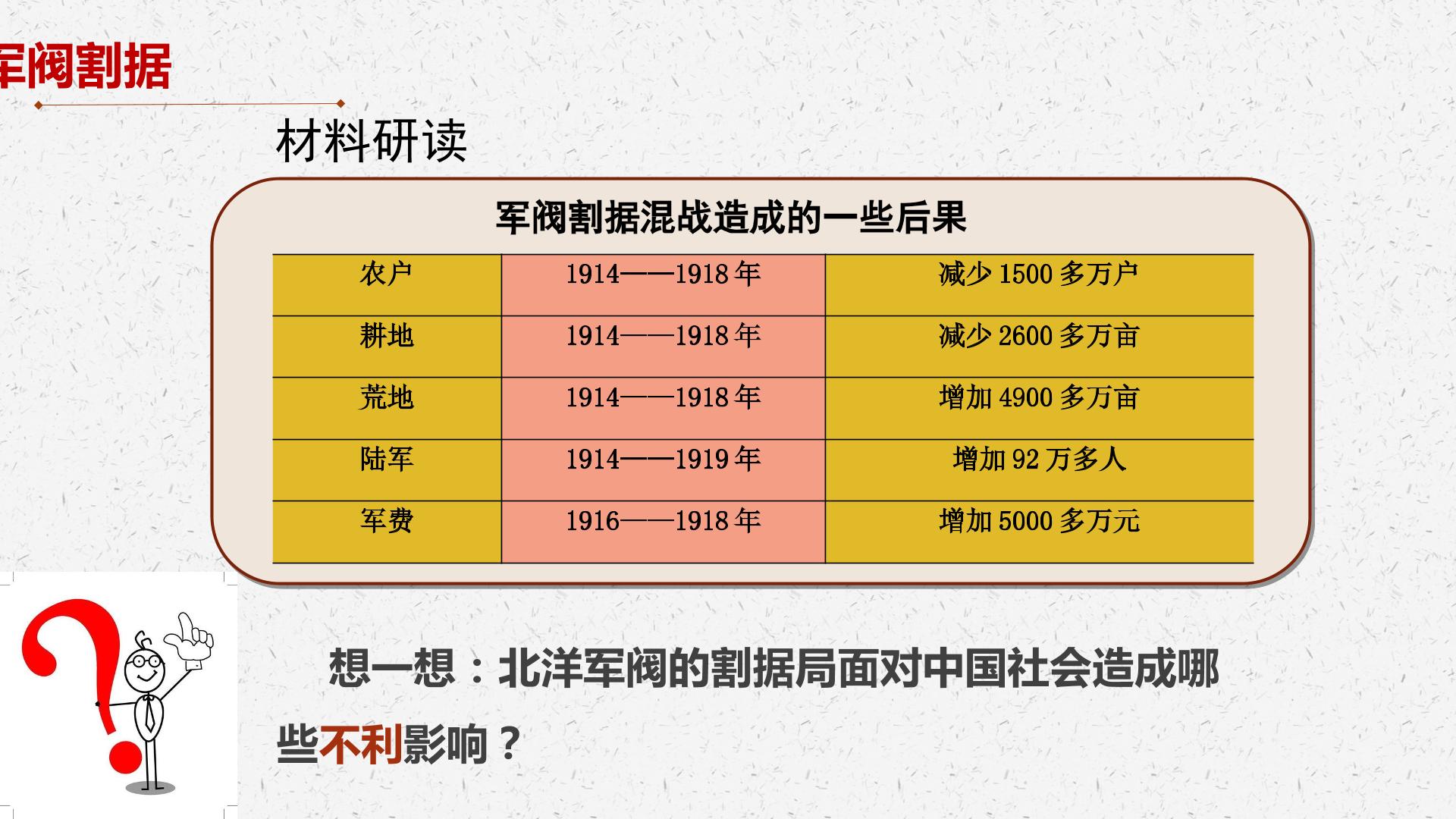 军阀割据

材料研读

军阀割据混战造成的一些后果

| 农户 | 1914——1918年 | 减少1500多万户 |
|---|---|---|
| 耕地 | 1914——1918年 | 减少2600多万亩 |
| 荒地 | 1914——1918年 | 增加4900多万亩 |
| 陆军 | 1914——1919年 | 增加92万多人 |
| 军费 | 1916——1918年 | 增加5000多万元 |

想一想：北洋军阀的割据局面对中国社会造成哪些不利影响？